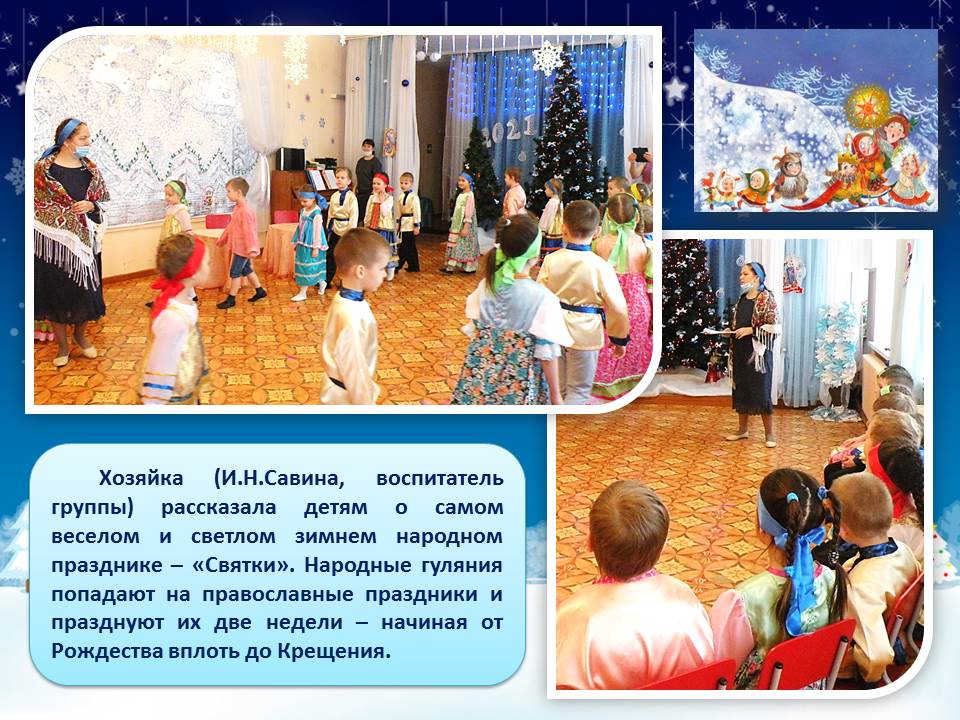 2021

Хозяйка (И.Н.Савина, воспитатель группы) рассказала детям о самом веселом и светлом зимнем народном празднике – «Святки». Народные гуляния попадают на православные праздники и празднуют их две недели – начиная от Рождества вплоть до Крещения.